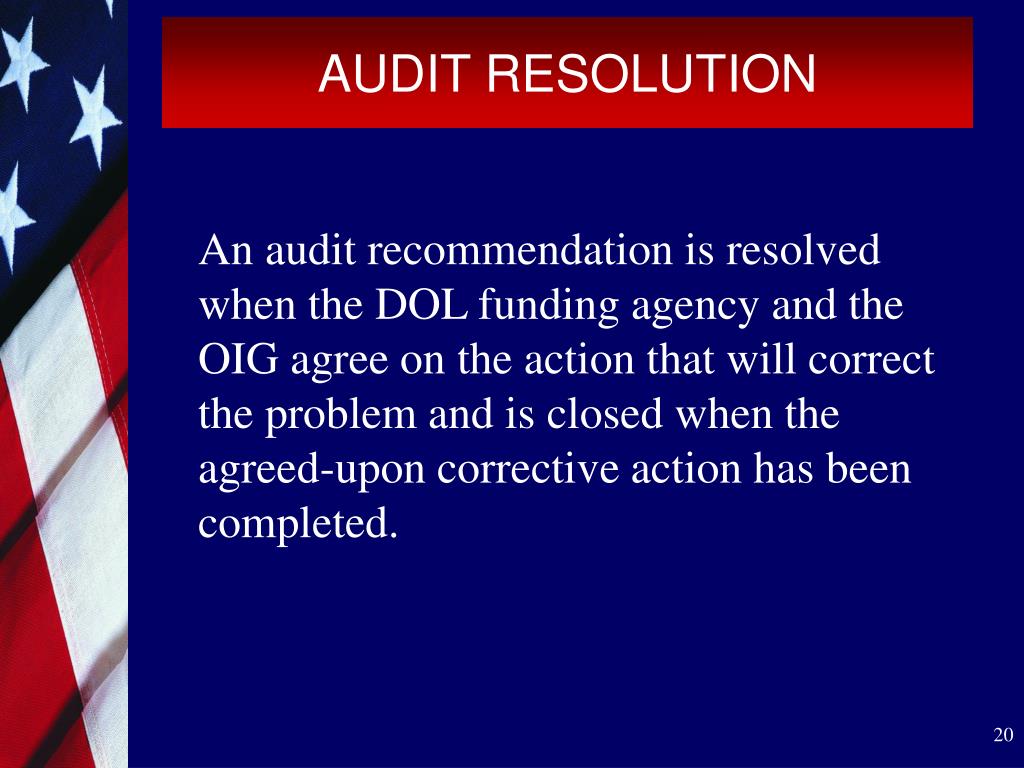 AUDIT RESOLUTION

An audit recommendation is resolved when the DOL funding agency and the OIG agree on the action that will correct the problem and is closed when the agreed-upon corrective action has been completed.

20